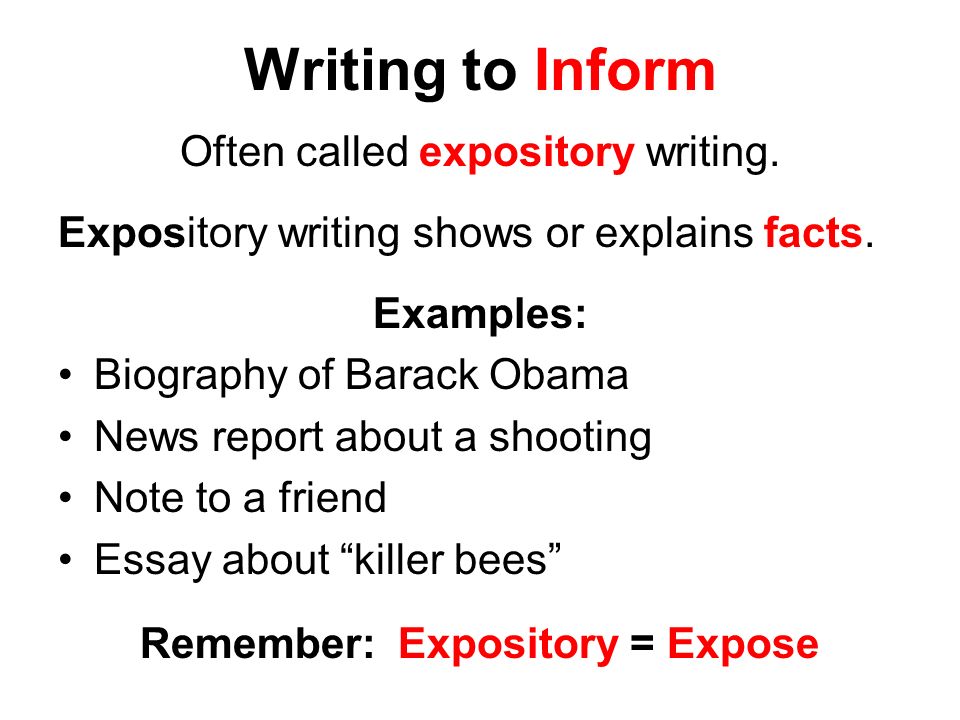 Writing to Inform

Often called expository writing.

Expository writing shows or explains facts.

Examples:
• Biography of Barack Obama
• News report about a shooting
• Note to a friend
• Essay about “killer bees”

Remember: Expository = Expose